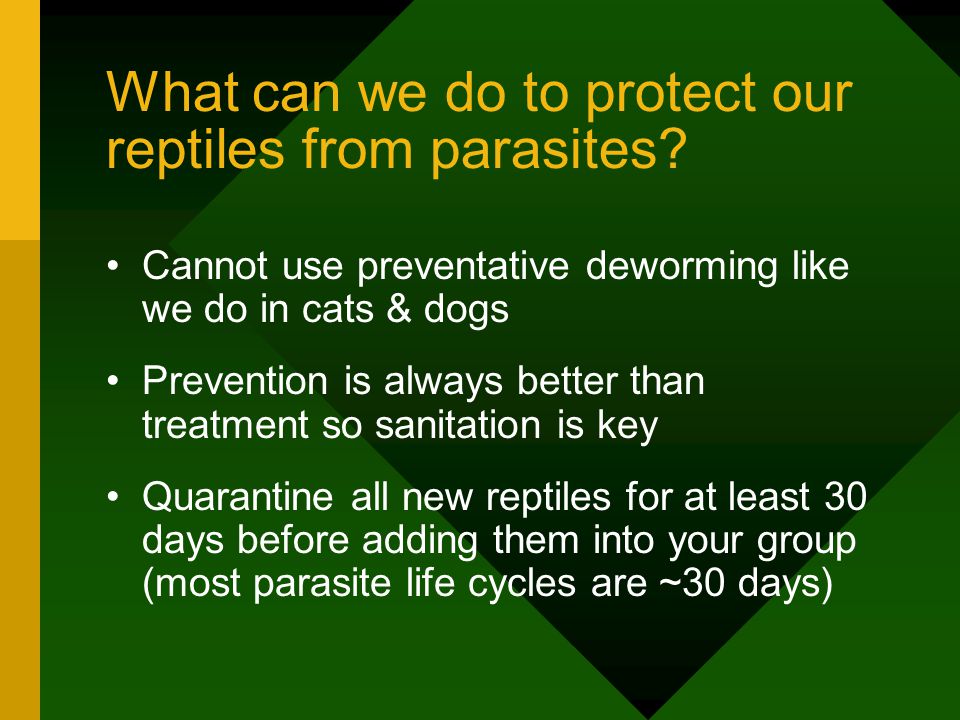 What can we do to protect our reptiles from parasites?

• Cannot use preventative deworming like we do in cats & dogs

• Prevention is always better than treatment so sanitation is key

• Quarantine all new reptiles for at least 30 days before adding them into your group (most parasite life cycles are ~30 days)